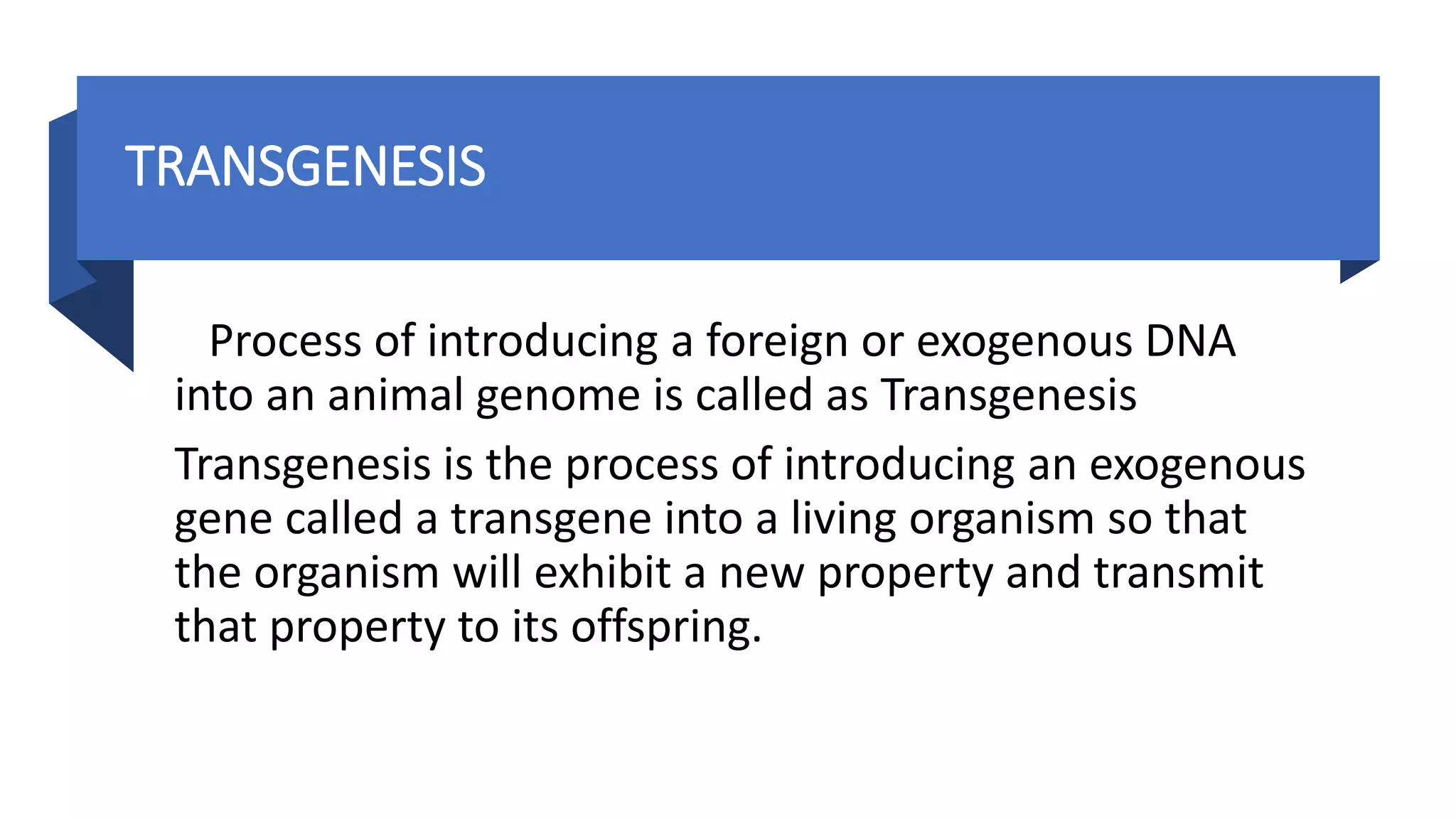 TRANSGENESIS

Process of introducing a foreign or exogenous DNA into an animal genome is called as Transgenesis

Transgenesis is the process of introducing an exogenous gene called a transgene into a living organism so that the organism will exhibit a new property and transmit that property to its offspring.